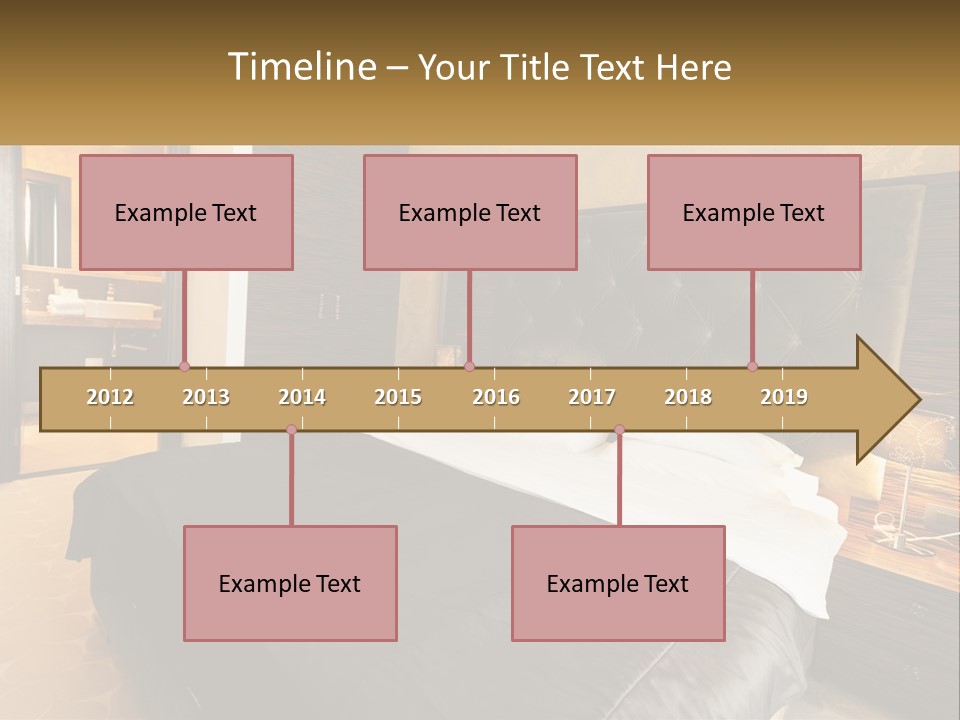 Timeline – Your Title Text Here

Example Text

Example Text

Example Text

2012 2013 2014 2015 2016 2017 2018 2019

Example Text

Example Text